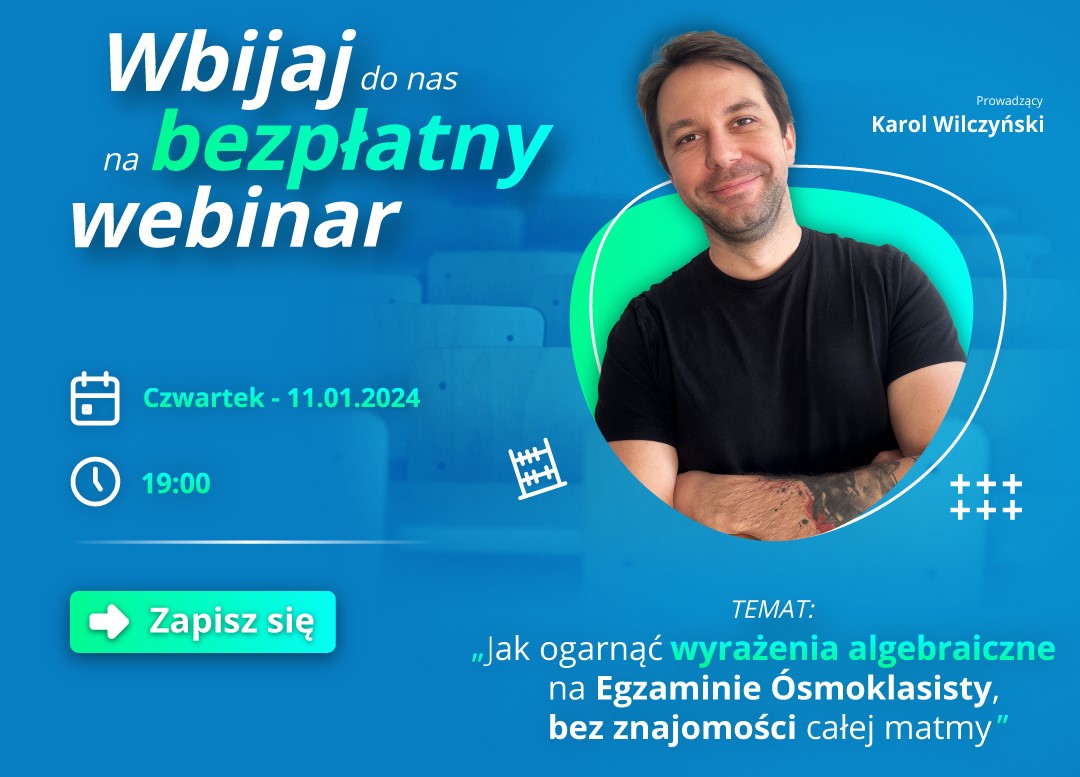 Wbijaj do nas na bezpłatny webinar

Prowadzący
Karol Wilczyński

Czwartek - 11.01.2024

19:00

Zapisz się

TEMAT:
„Jak ogarnąć wyrażenia algebraiczne na Egzaminie Ósmoklasisty, bez znajomości całej matmy”